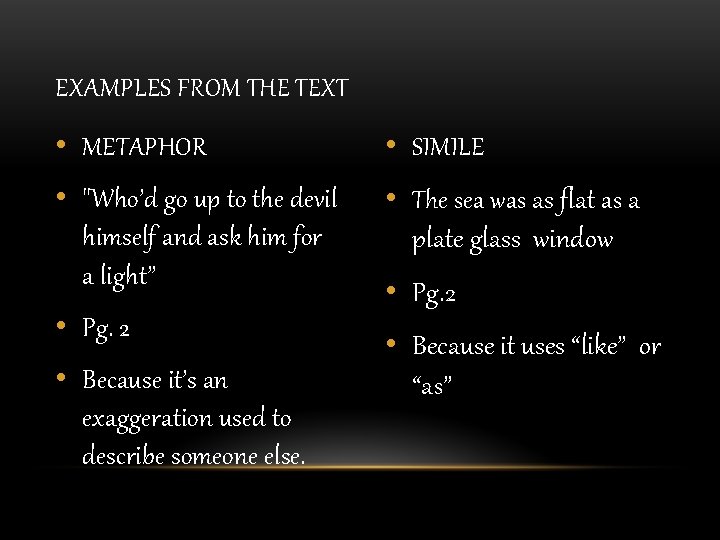 EXAMPLES FROM THE TEXT

• METAPHOR
• "Who'd go up to the devil himself and ask him for a light"
• Pg. 2
• Because it's an exaggeration used to describe someone else.

• SIMILE
• The sea was as flat as a plate glass window
• Pg.2
• Because it uses "like" or "as"